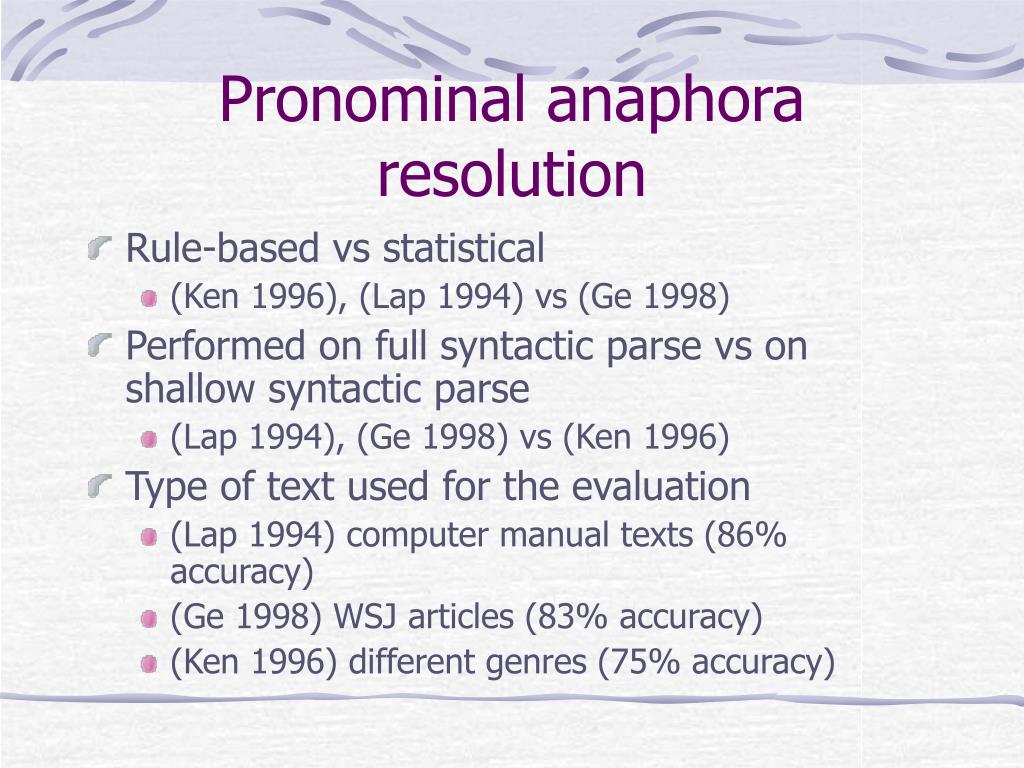 Pronominal anaphora resolution

Rule-based vs statistical
(Ken 1996), (Lap 1994) vs (Ge 1998)
Performed on full syntactic parse vs on shallow syntactic parse
(Lap 1994), (Ge 1998) vs (Ken 1996)
Type of text used for the evaluation
(Lap 1994) computer manual texts (86% accuracy)
(Ge 1998) WSJ articles (83% accuracy)
(Ken 1996) different genres (75% accuracy)